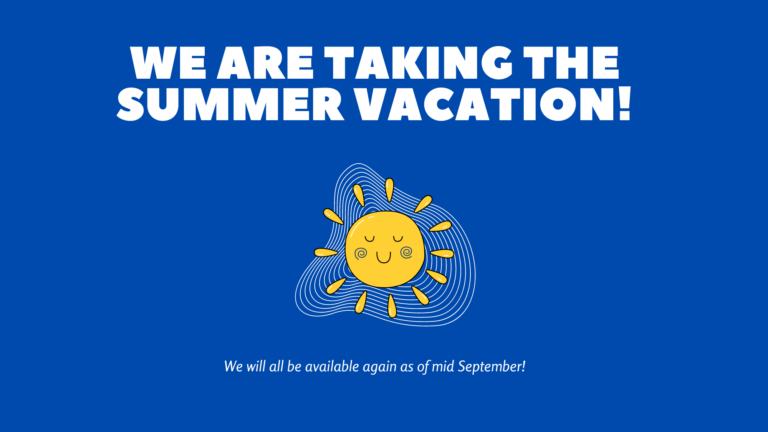 WE ARE TAKING THE SUMMER VACATION!

We will all be available again as of mid September!